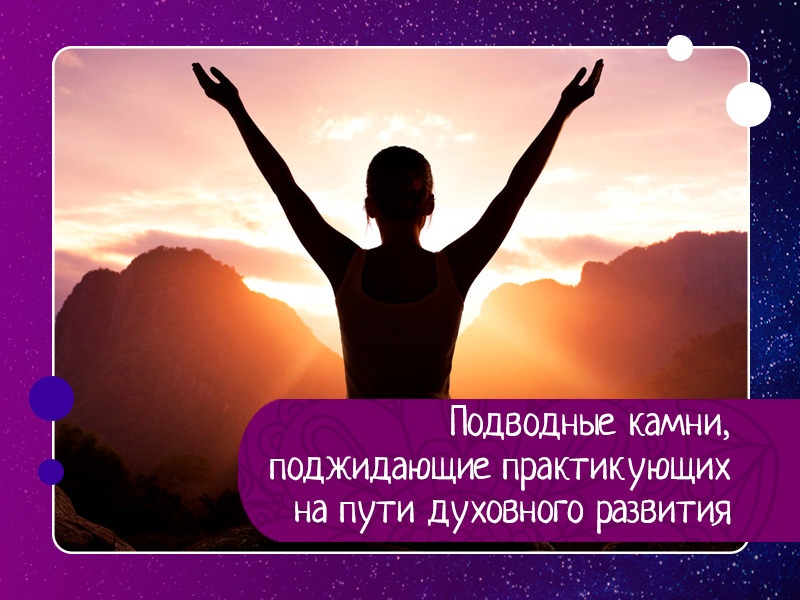 Подводные камни, поджидающие практикующих на пути духовного развития